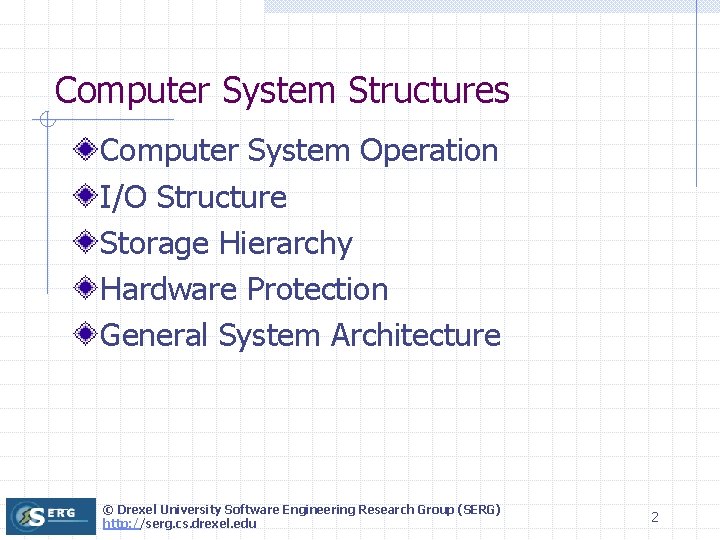 Computer System Structures

Computer System Operation
I/O Structure
Storage Hierarchy
Hardware Protection
General System Architecture

SERG

© Drexel University Software Engineering Research Group (SERG)
http://serg.cs.drexel.edu

2